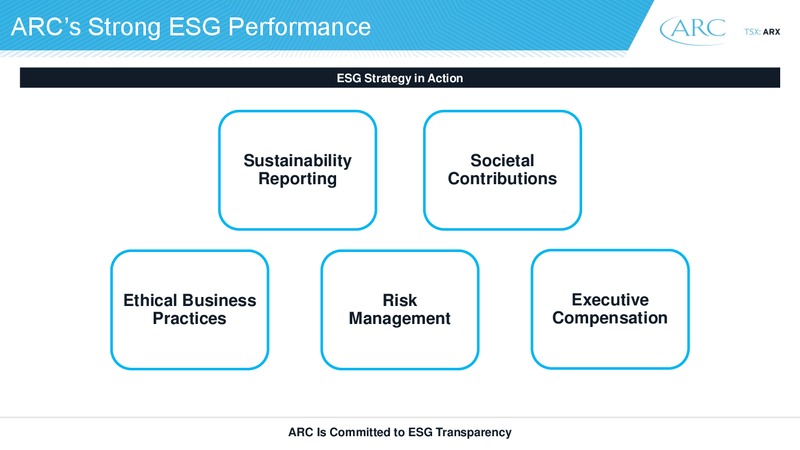 ARC's Strong ESG Performance

ARC

TSX: ARX

ESG Strategy in Action

Sustainability Reporting

Societal Contributions

Ethical Business Practices

Risk Management

Executive Compensation

ARC Is Committed to ESG Transparency